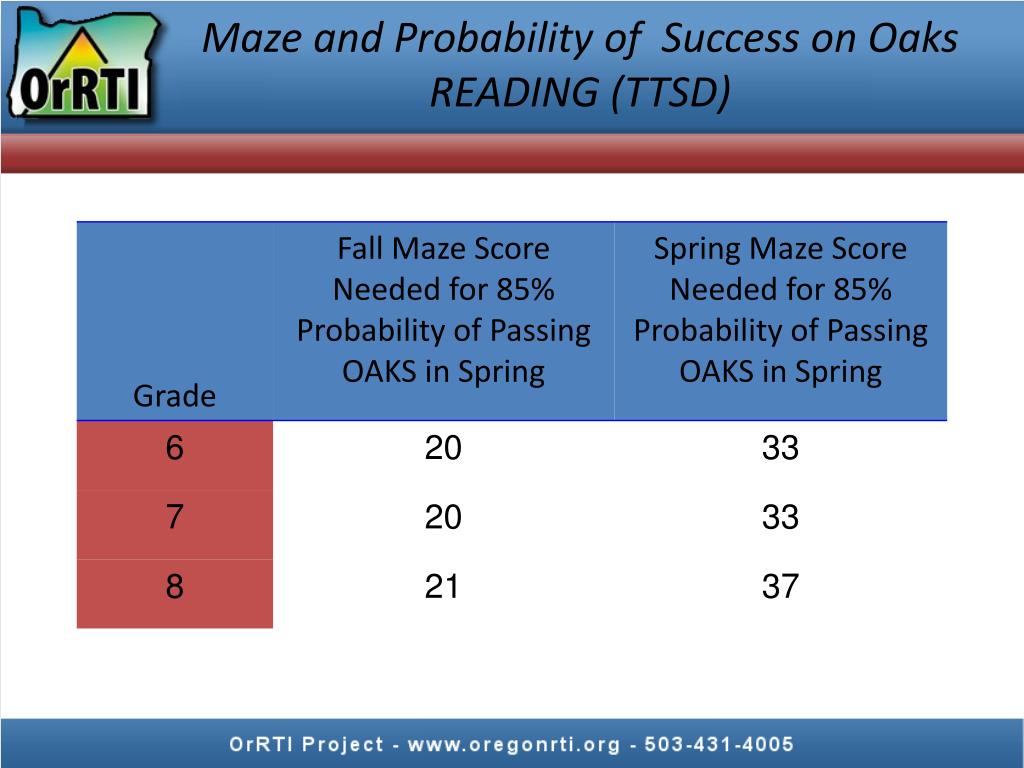 OrRTI

Maze and Probability of Success on Oaks READING (TTSD)

| Grade | Fall Maze Score Needed for 85% Probability of Passing OAKS in Spring | Spring Maze Score Needed for 85% Probability of Passing OAKS in Spring |
|---|---|---|
| 6 | 20 | 33 |
| 7 | 20 | 33 |
| 8 | 21 | 37 |

OrRTI Project - www.oregonrti.org - 503-431-4005